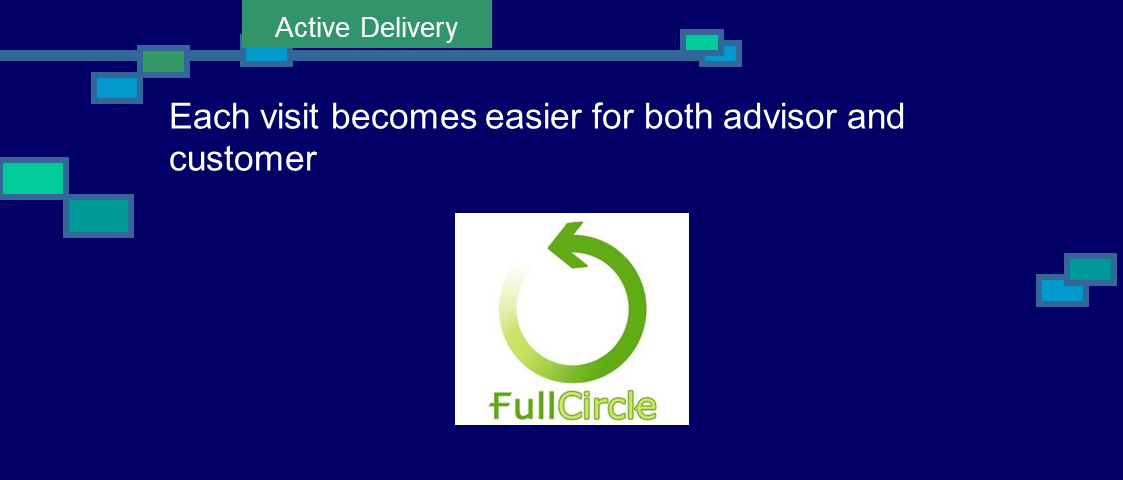 Active Delivery

Each visit becomes easier for both advisor and customer

FullCircle